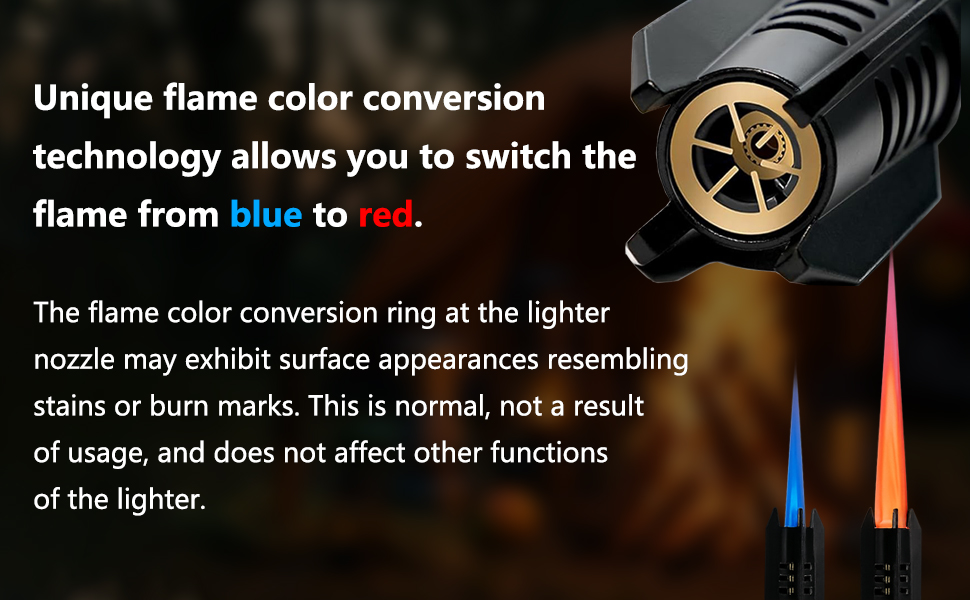 Unique flame color conversion technology allows you to switch the flame from blue to red.

The flame color conversion ring at the lighter nozzle may exhibit surface appearances resembling stains or burn marks. This is normal, not a result of usage, and does not affect other functions of the lighter.